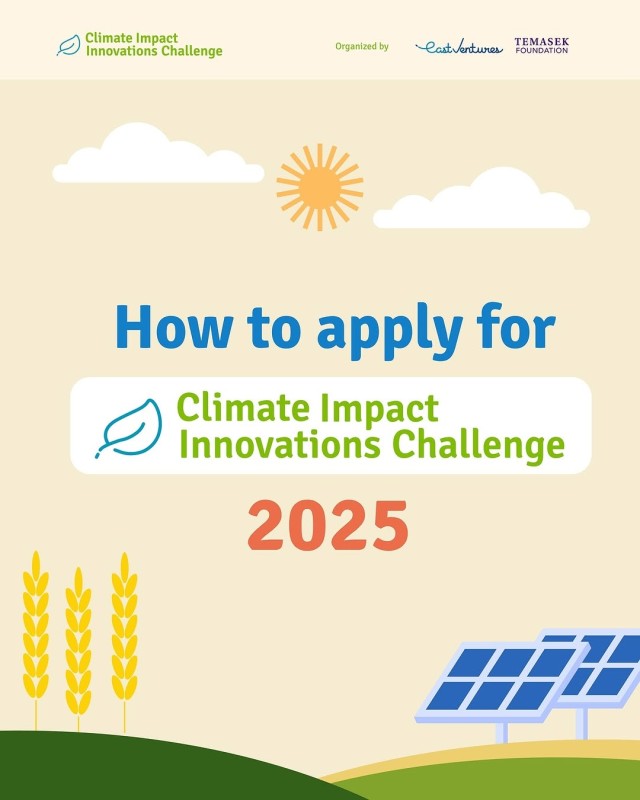 Climate Impact Innovations Challenge

Organized by East Ventures TEMASEK FOUNDATION

How to apply for

Climate Impact Innovations Challenge

2025